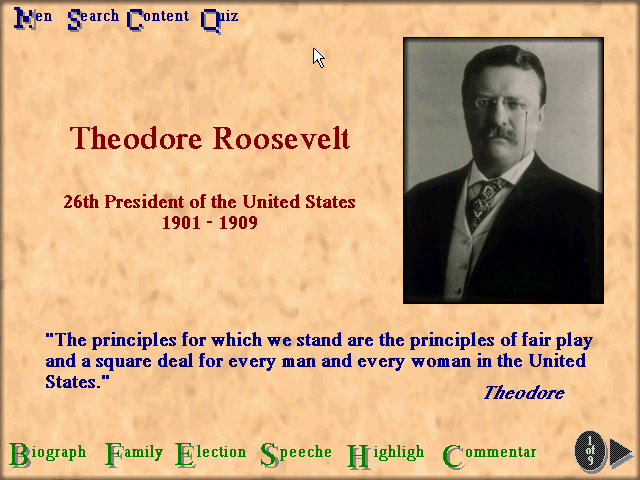 Men Search Content Quiz

Theodore Roosevelt

26th President of the United States
1901 - 1909

"The principles for which we stand are the principles of fair play and a square deal for every man and every woman in the United States."

Theodore

Biograph Family Election Speeche Highligh Commentar

1 of 9